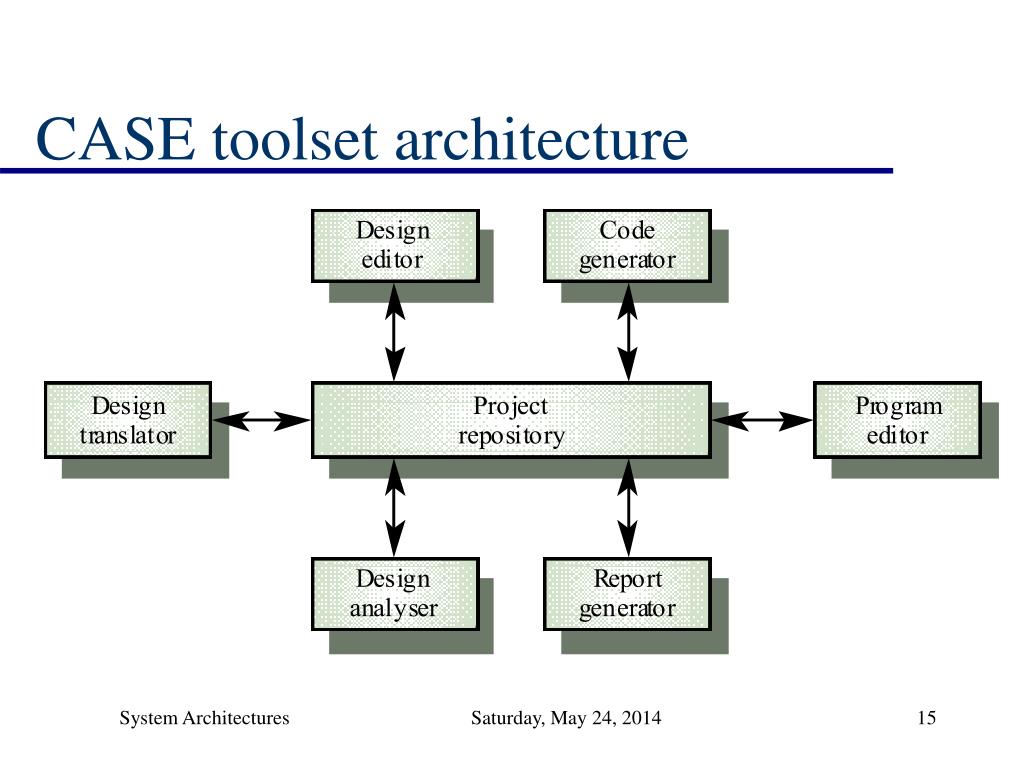 CASE toolset architecture

Design editor

Code generator

Design translator

Project repository

Program editor

Design analyser

Report generator

System Architectures

Saturday, May 24, 2014

15